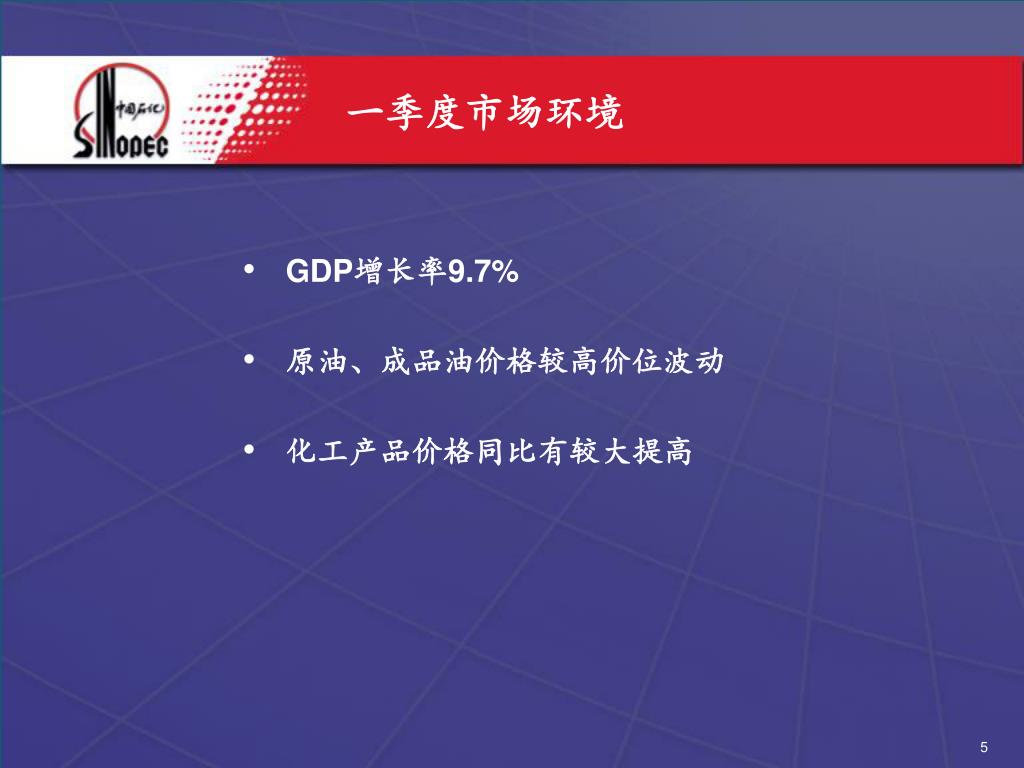 中国石化
SINOPEC

一季度市场环境

• GDP增长率9.7%

• 原油、成品油价格较高价位波动

• 化工产品价格同比有较大提高

5